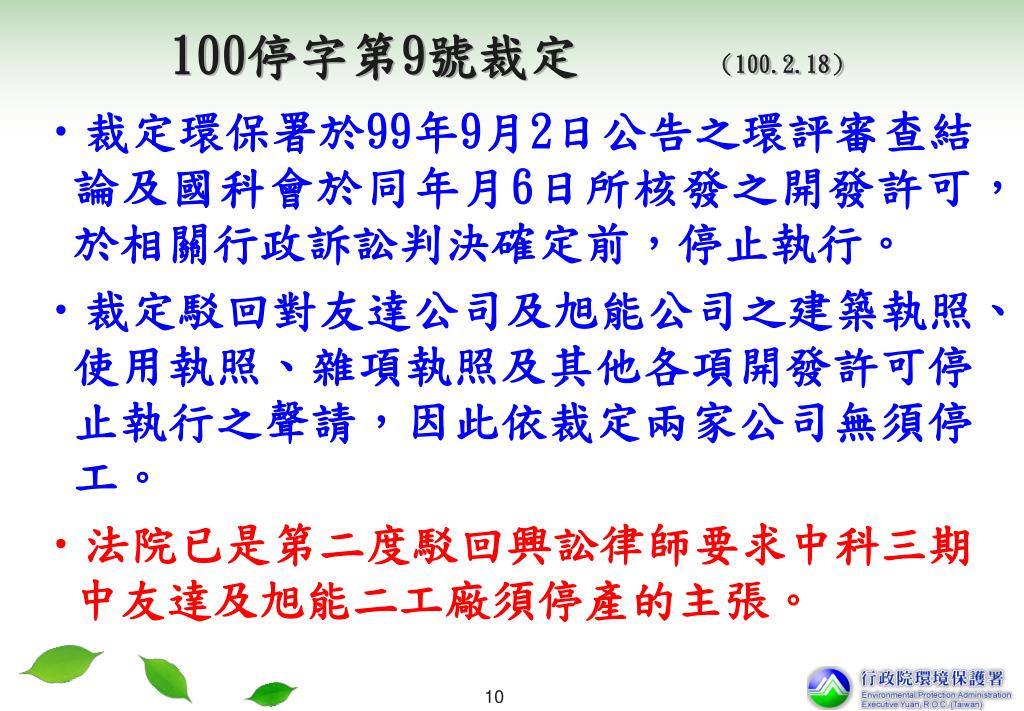 100停字第9號裁定 (100.2.18)

• 裁定環保署於99年9月2日公告之環評審查結論及國科會於同年月6日所核發之開發許可，於相關行政訴訟判決確定前，停止執行。

• 裁定駁回對友達公司及旭能公司之建築執照、使用執照、雜項執照及其他各項開發許可停止執行之聲請，因此依裁定兩家公司無須停工。

• 法院已是第二度駁回興訟律師要求中科三期中友達及旭能二工廠須停產的主張。

10

行政院環境保護署
Environmental Protection Administration
Executive Yuan, R.O.C. (Taiwan)